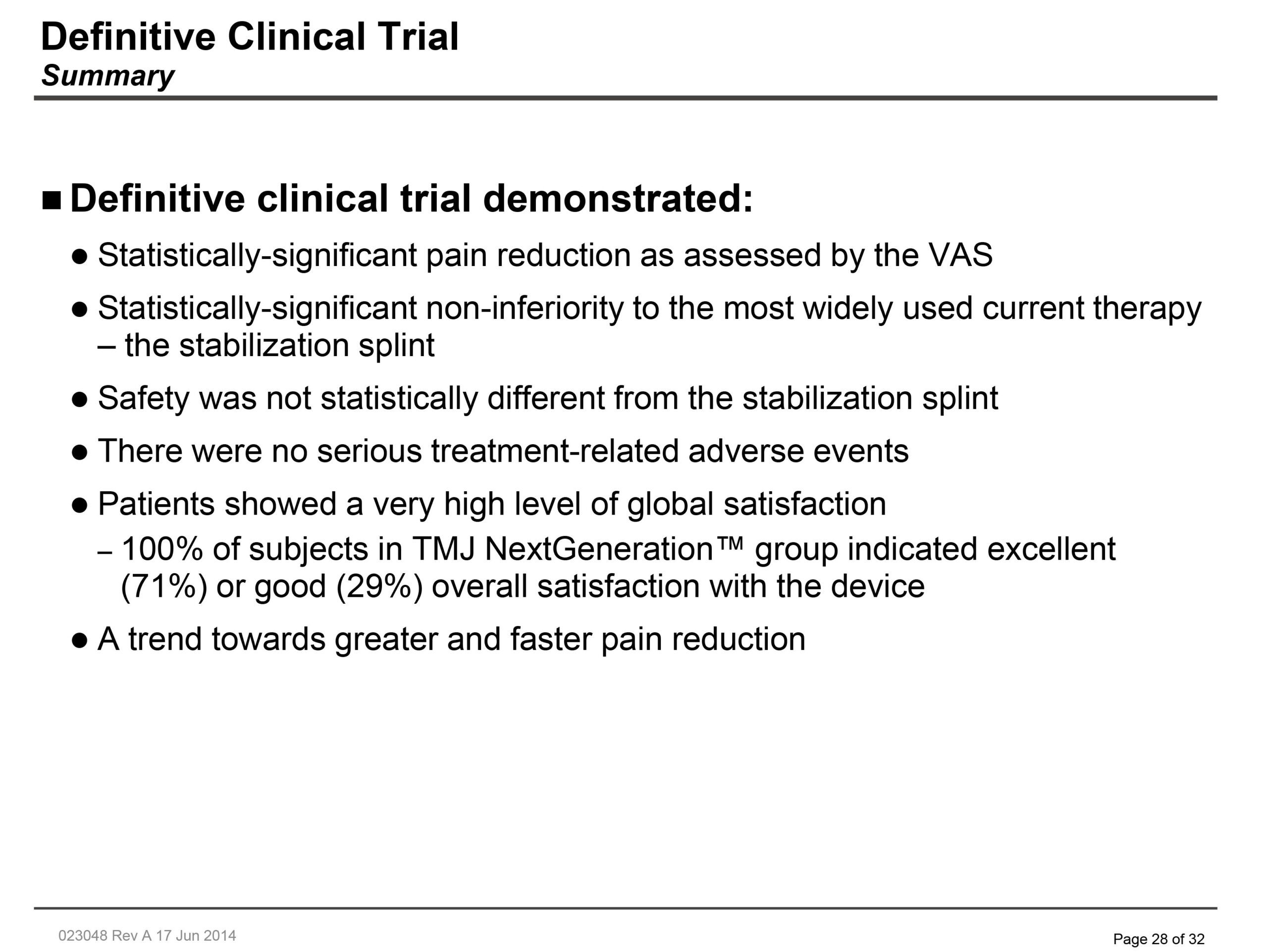 Definitive Clinical Trial
Summary

■ Definitive clinical trial demonstrated:

● Statistically-significant pain reduction as assessed by the VAS

● Statistically-significant non-inferiority to the most widely used current therapy – the stabilization splint

● Safety was not statistically different from the stabilization splint

● There were no serious treatment-related adverse events

● Patients showed a very high level of global satisfaction

– 100% of subjects in TMJ NextGeneration™ group indicated excellent (71%) or good (29%) overall satisfaction with the device

● A trend towards greater and faster pain reduction

023048 Rev A 17 Jun 2014

Page 28 of 32